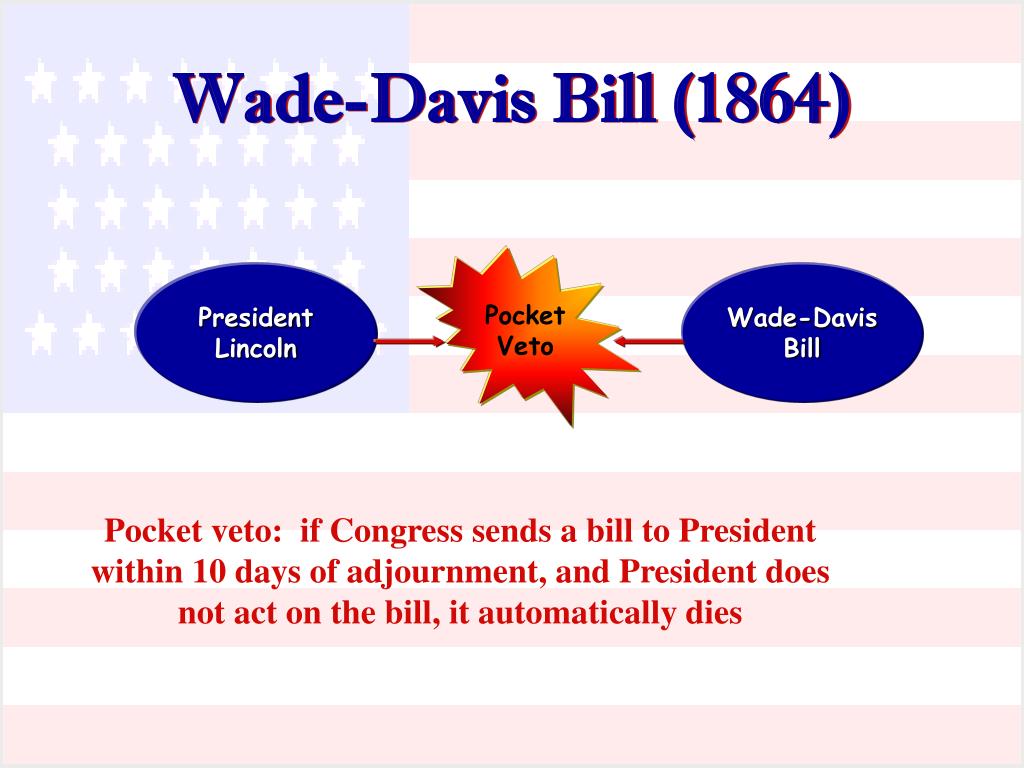 Wade-Davis Bill (1864)

President Lincoln

Pocket Veto

Wade-Davis Bill

Pocket veto: if Congress sends a bill to President within 10 days of adjournment, and President does not act on the bill, it automatically dies